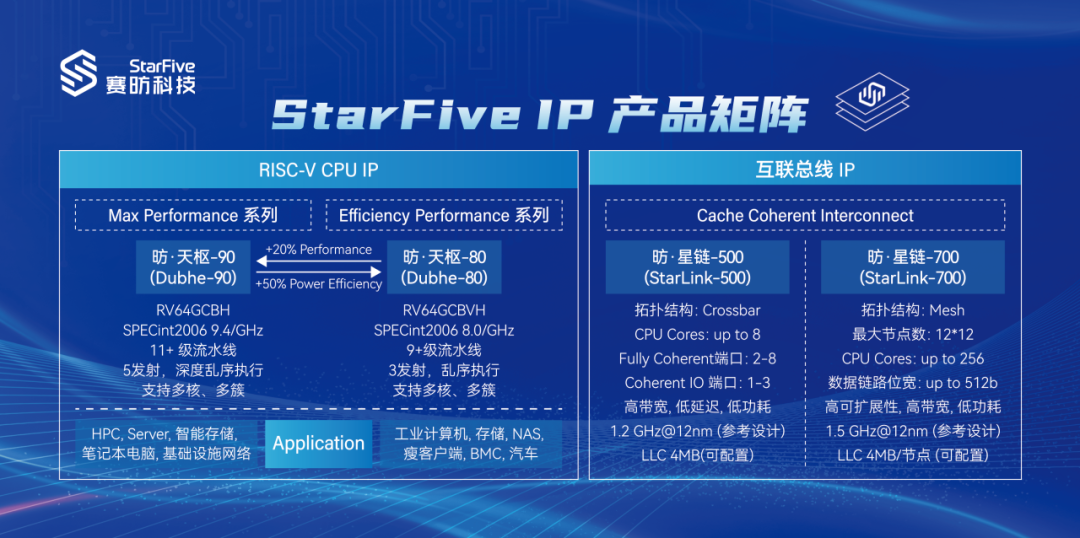 StarFive
赛昉科技

StarFive IP 产品矩阵

RISC-V CPU IP

Max Performance 系列

Efficiency Performance 系列

昉·天枢-90
(Dubhe-90)

+20% Performance
+50% Power Efficiency

昉·天枢-80
(Dubhe-80)

RV64GCBH
SPECint2006 9.4/GHz
11+ 级流水线
5发射，深度乱序执行
支持多核、多簇

RV64GCBVH
SPECint2006 8.0/GHz
9+级流水线
3发射，乱序执行
支持多核、多簇

HPC, Server, 智能存储, 笔记本电脑, 基础设施网络

Application

工业计算机, 存储, NAS, 瘦客户端, BMC, 汽车

互联总线 IP

Cache Coherent Interconnect

昉·星链-500
(StarLink-500)

拓扑结构: Crossbar
CPU Cores: up to 8
Fully Coherent端口: 2-8
Coherent IO 端口: 1-3
高带宽, 低延迟, 低功耗
1.2 GHz@12nm (参考设计)
LLC 4MB(可配置)

昉·星链-700
(StarLink-700)

拓扑结构: Mesh
最大节点数: 12*12
CPU Cores: up to 256
数据链路位宽: up to 512b
高可扩展性, 高带宽, 低功耗
1.5 GHz@12nm (参考设计)
LLC 4MB/节点 (可配置)